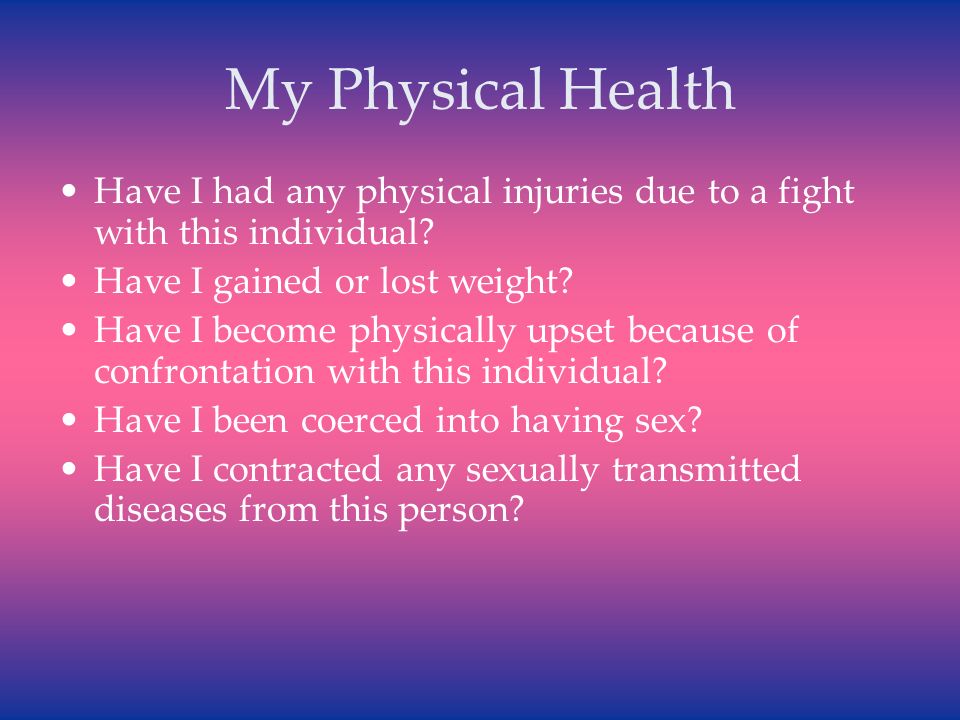 My Physical Health

• Have I had any physical injuries due to a fight with this individual?
• Have I gained or lost weight?
• Have I become physically upset because of confrontation with this individual?
• Have I been coerced into having sex?
• Have I contracted any sexually transmitted diseases from this person?